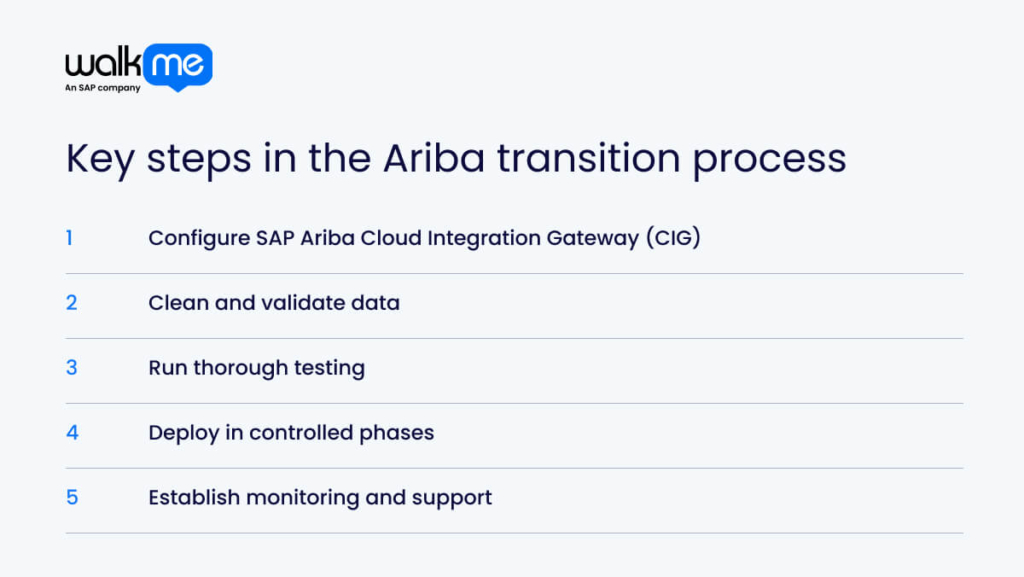 walkme
An SAP company

Key steps in the Ariba transition process

1 Configure SAP Ariba Cloud Integration Gateway (CIG)

2 Clean and validate data

3 Run thorough testing

4 Deploy in controlled phases

5 Establish monitoring and support